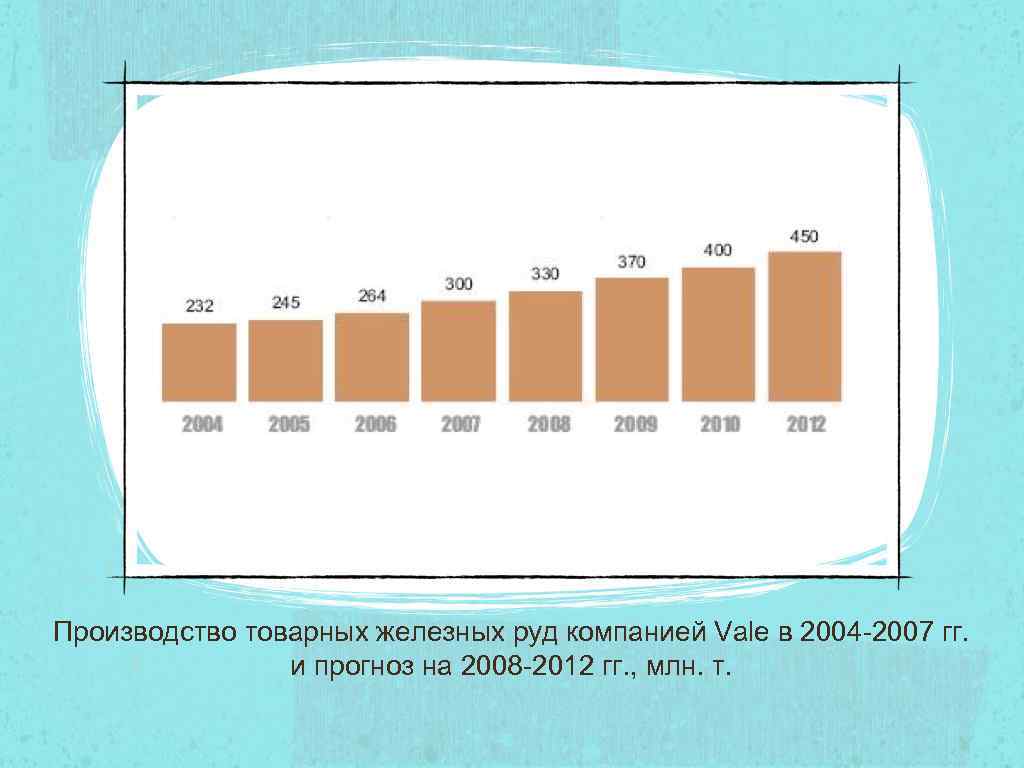 232 245 264 300 330 370 400 450

2004 2005 2006 2007 2008 2009 2010 2012

Производство товарных железных руд компанией Vale в 2004-2007 гг. и прогноз на 2008-2012 гг., млн. т.